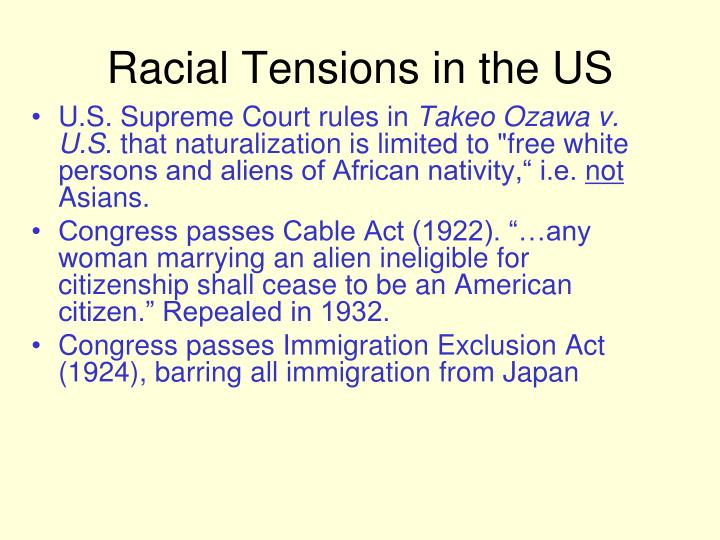 Racial Tensions in the US

• U.S. Supreme Court rules in Takeo Ozawa v. U.S. that naturalization is limited to "free white persons and aliens of African nativity,“ i.e. not Asians.
• Congress passes Cable Act (1922). “…any woman marrying an alien ineligible for citizenship shall cease to be an American citizen.” Repealed in 1932.
• Congress passes Immigration Exclusion Act (1924), barring all immigration from Japan